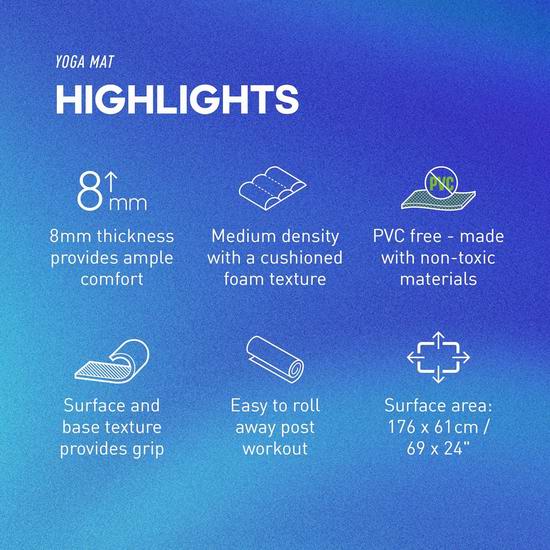 YOGA MAT

HIGHLIGHTS

8 mm

8mm thickness provides ample comfort

Medium density with a cushioned foam texture

PVC

PVC free - made with non-toxic materials

Surface and base texture provides grip

Easy to roll away post workout

Surface area: 176 x 61cm / 69 x 24"